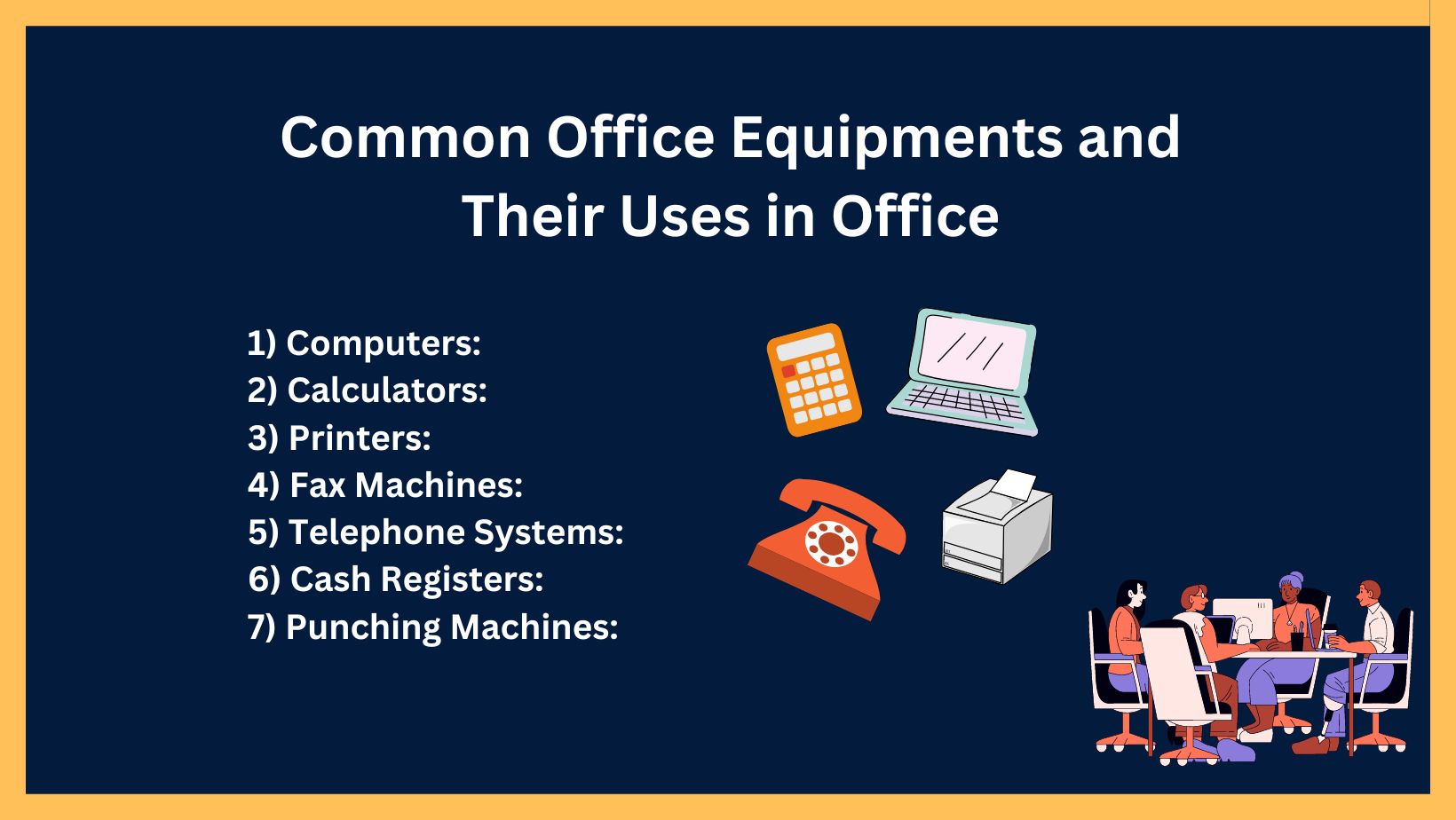 Common Office Equipments and Their Uses in Office

1) Computers:
2) Calculators:
3) Printers:
4) Fax Machines:
5) Telephone Systems:
6) Cash Registers:
7) Punching Machines: